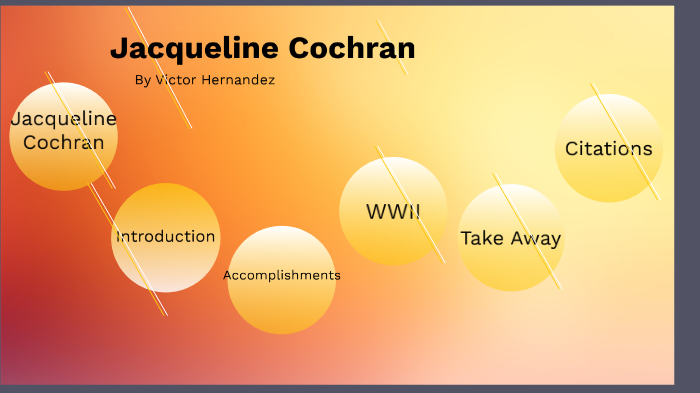 Jacqueline Cochran

By Victor Hernandez

Jacqueline Cochran

Introduction

Accomplishments

WWII

Take Away

Citations